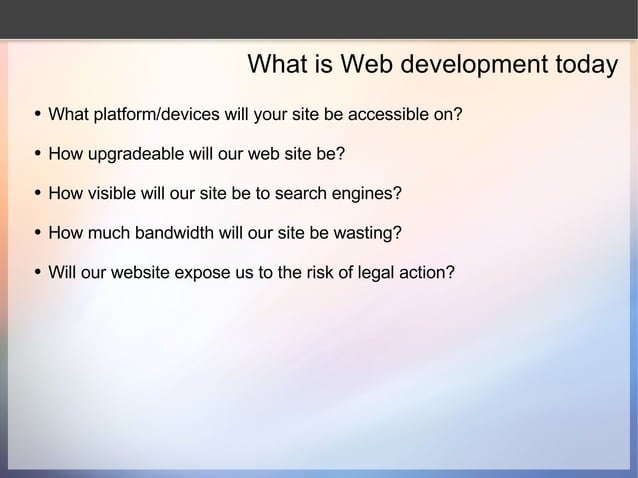 What is Web development today

• What platform/devices will your site be accessible on?

• How upgradeable will our web site be?

• How visible will our site be to search engines?

• How much bandwidth will our site be wasting?

• Will our website expose us to the risk of legal action?